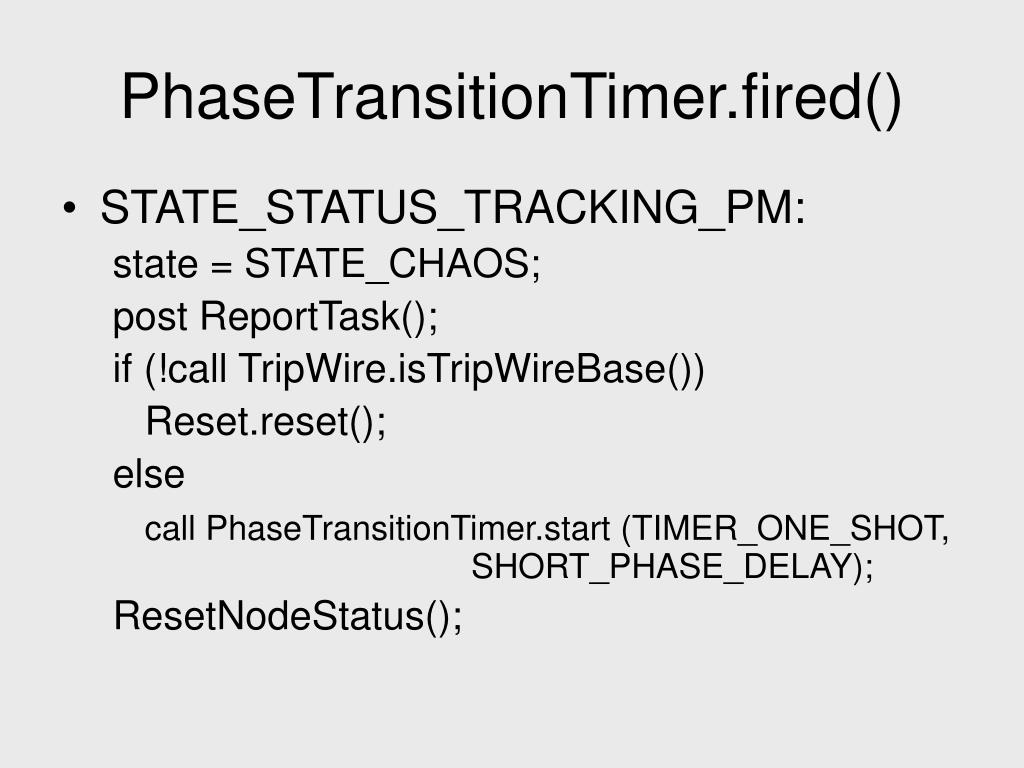 PhaseTransitionTimer.fired()

• STATE_STATUS_TRACKING_PM:
state = STATE_CHAOS;
post ReportTask();
if (!call TripWire.isTripWireBase())
Reset.reset();
else
call PhaseTransitionTimer.start (TIMER_ONE_SHOT, SHORT_PHASE_DELAY);
ResetNodeStatus();